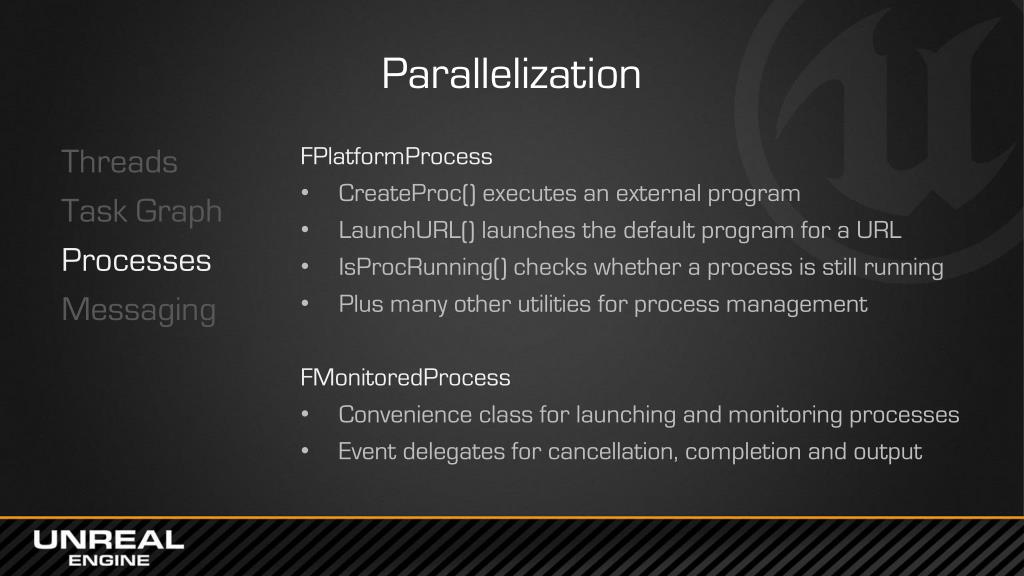 Parallelization

Threads
Task Graph
Processes
Messaging

FPlatformProcess
• CreateProc() executes an external program
• LaunchURL() launches the default program for a URL
• IsProcRunning() checks whether a process is still running
• Plus many other utilities for process management

FMonitoredProcess
• Convenience class for launching and monitoring processes
• Event delegates for cancellation, completion and output

UNREAL
ENGINE